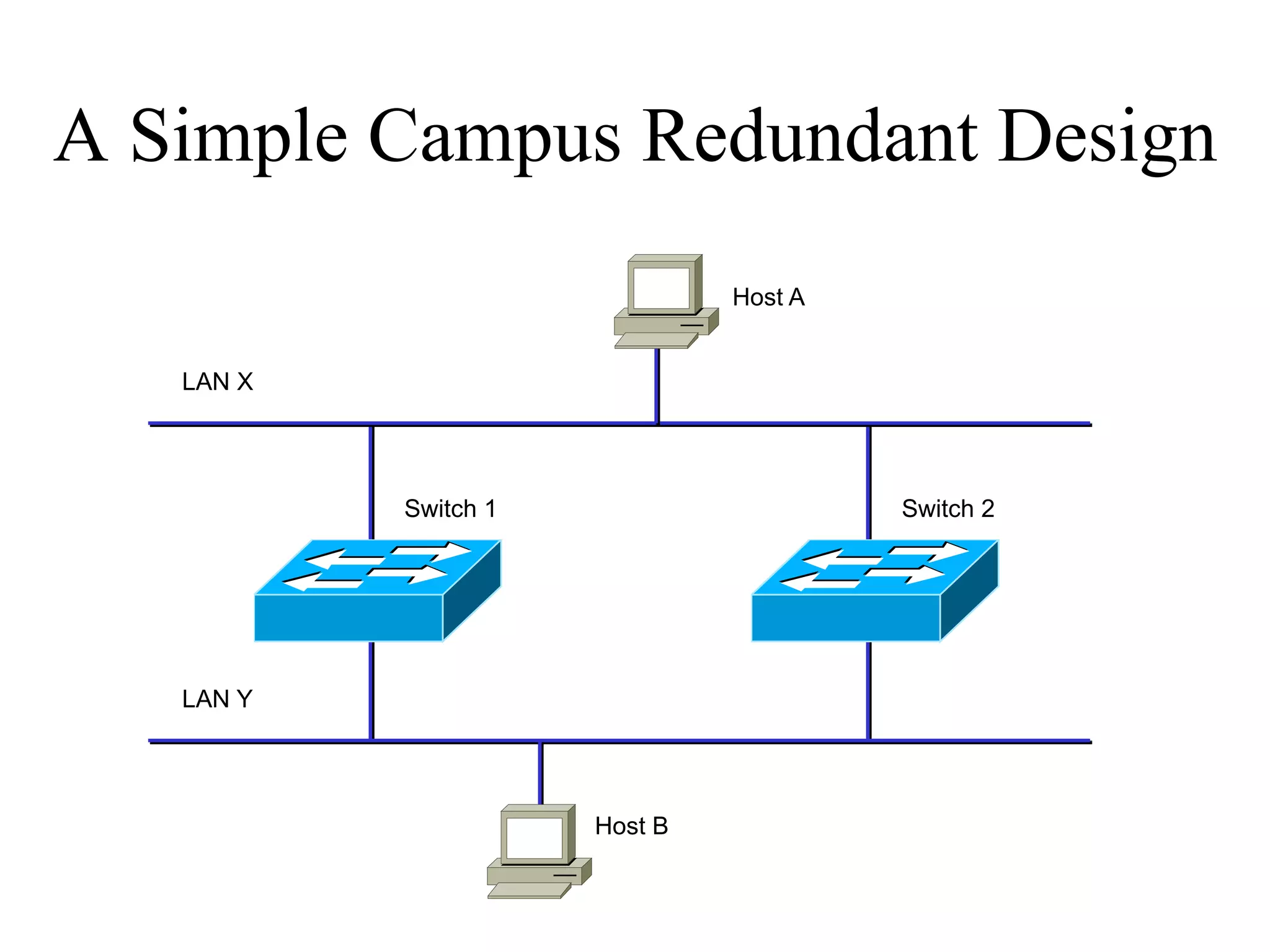 A Simple Campus Redundant Design

Host A

LAN X

Switch 1

Switch 2

LAN Y

Host B